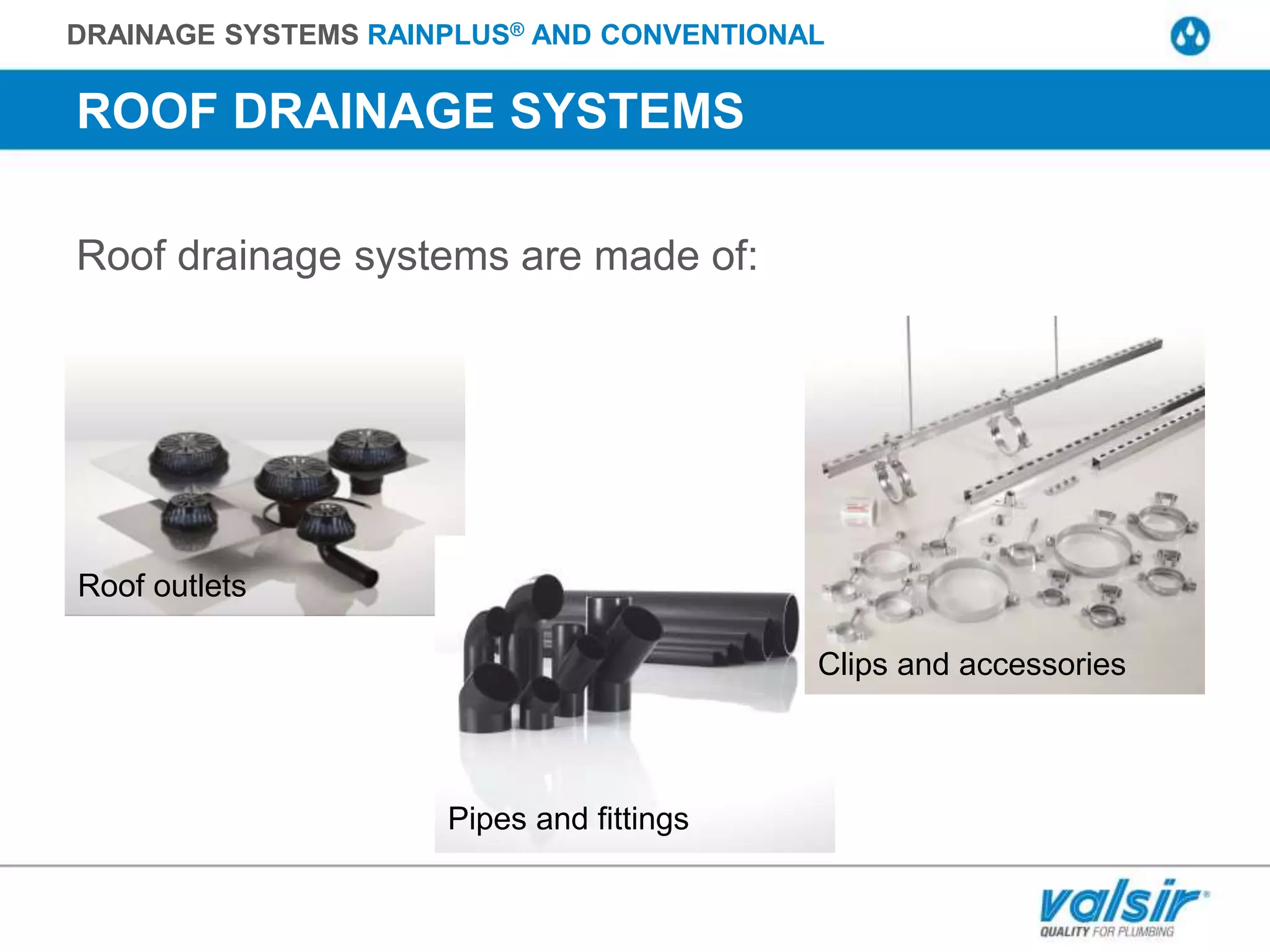 DRAINAGE SYSTEMS RAINPLUS® AND CONVENTIONAL

ROOF DRAINAGE SYSTEMS

Roof drainage systems are made of:

Roof outlets

Pipes and fittings

Clips and accessories

valsir®
QUALITY FOR PLUMBING